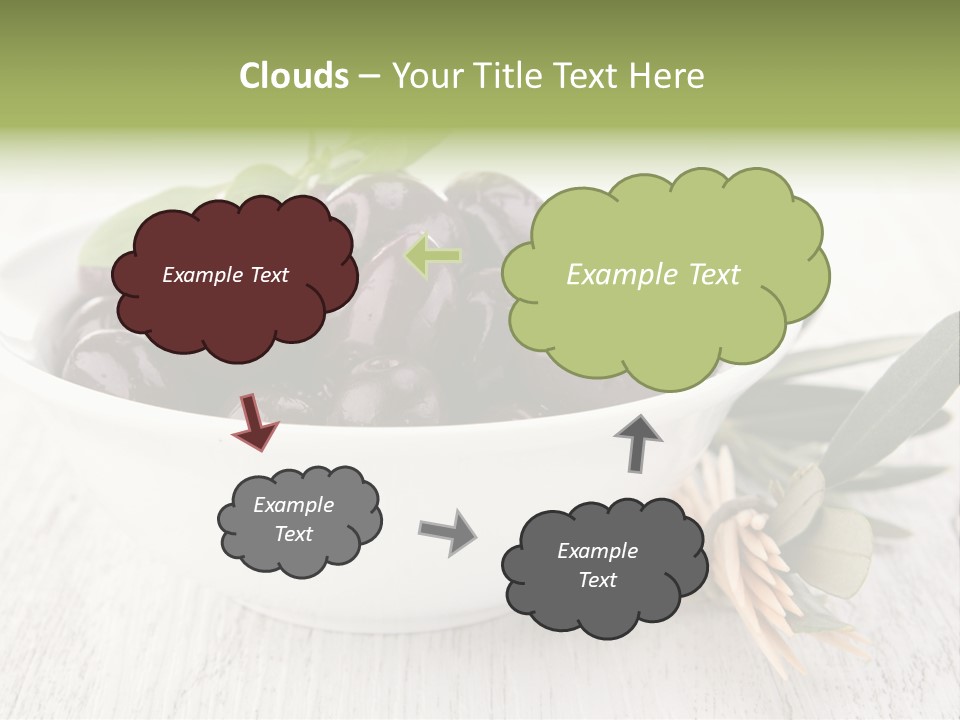 Clouds – Your Title Text Here

Example Text

Example Text

Example Text

Example Text